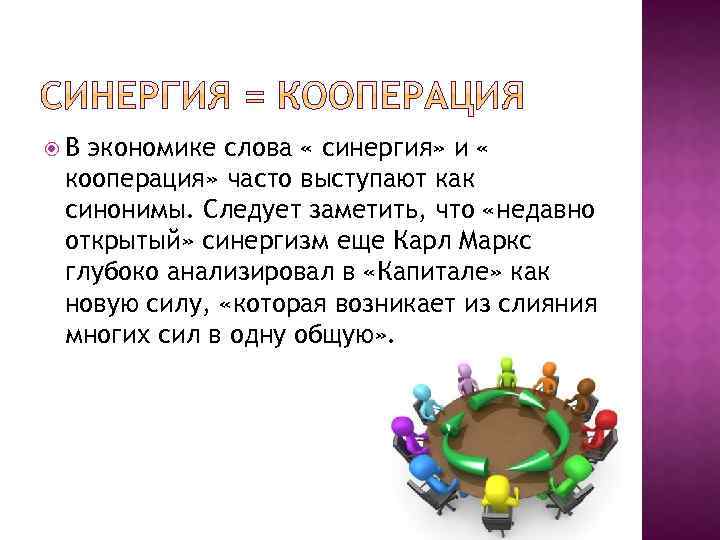 СИНЕРГИЯ = КООПЕРАЦИЯ

В экономике слова « синергия» и « кооперация» часто выступают как синонимы. Следует заметить, что «недавно открытый» синергизм еще Карл Маркс глубоко анализировал в «Капитале» как новую силу, «которая возникает из слияния многих сил в одну общую».